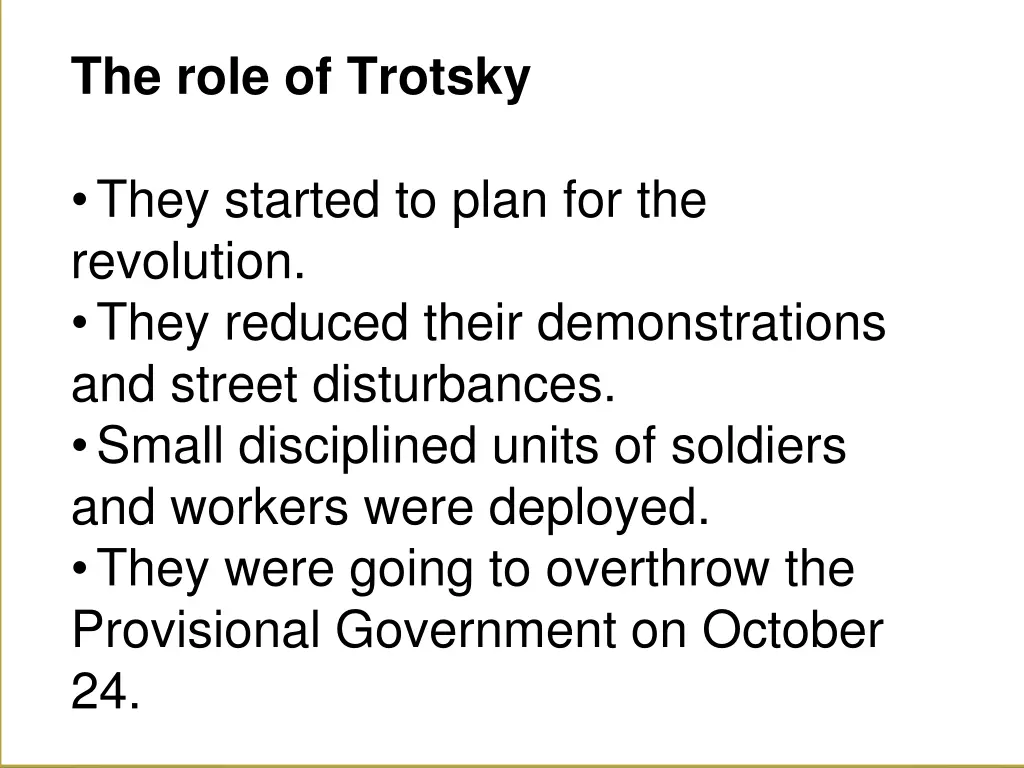 The role of Trotsky

• They started to plan for the revolution.
• They reduced their demonstrations and street disturbances.
• Small disciplined units of soldiers and workers were deployed.
• They were going to overthrow the Provisional Government on October 24.